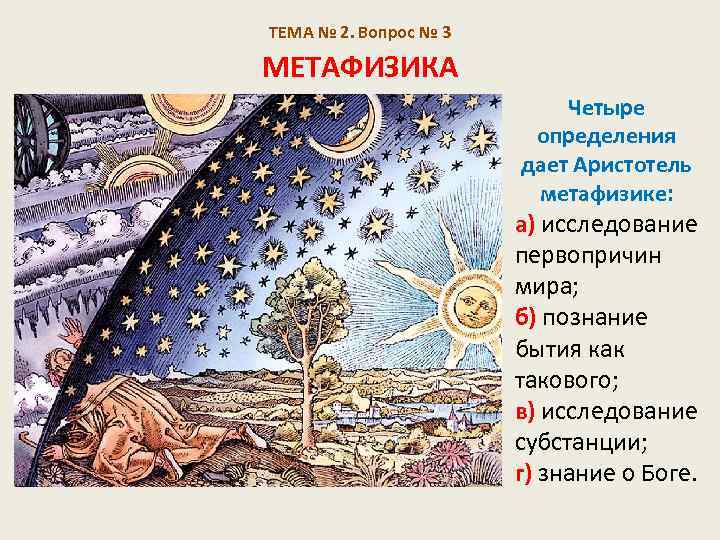 ТЕМА № 2. Вопрос № 3

МЕТАФИЗИКА

Четыре определения дает Аристотель метафизике:

а) исследование первопричин мира;

б) познание бытия как такового;

в) исследование субстанции;

г) знание о Боге.